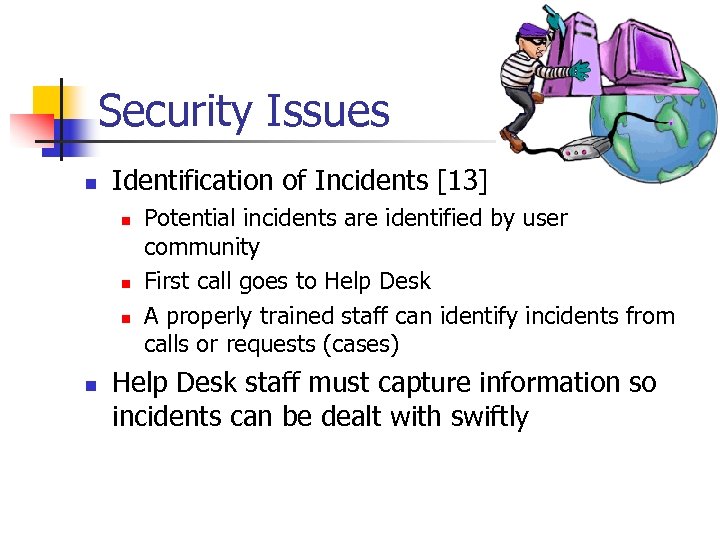 Security Issues

- Identification of Incidents [13]
  - Potential incidents are identified by user community
  - First call goes to Help Desk
  - A properly trained staff can identify incidents from calls or requests (cases)
- Help Desk staff must capture information so incidents can be dealt with swiftly